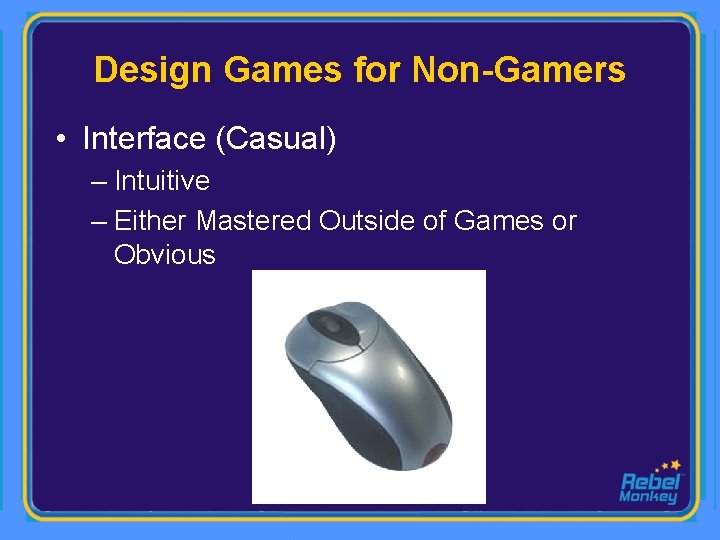 Design Games for Non-Gamers

• Interface (Casual)
– Intuitive
– Either Mastered Outside of Games or Obvious

Rebel Monkey